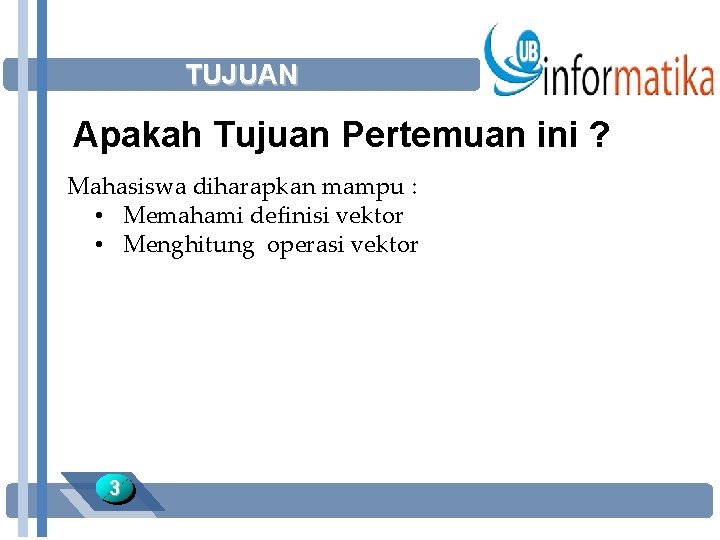 TUJUAN

UB informatika

Apakah Tujuan Pertemuan ini ?

Mahasiswa diharapkan mampu :
• Memahami definisi vektor
• Menghitung operasi vektor

3